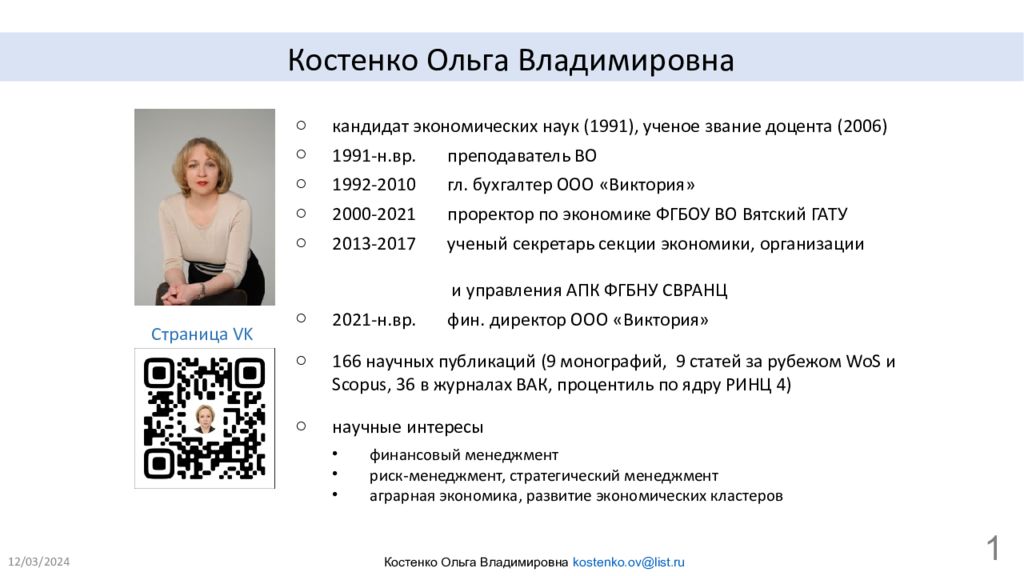 Костенко Ольга Владимировна

Страница VK

○ кандидат экономических наук (1991), ученое звание доцента (2006)
○ 1991-н.вр. преподаватель ВО
○ 1992-2010 гл. бухгалтер ООО «Виктория»
○ 2000-2021 проректор по экономике ФГБОУ ВО Вятский ГАТУ
○ 2013-2017 ученый секретарь секции экономики, организации и управления АПК ФГБНУ СВРАНЦ
○ 2021-н.вр. фин. директор ООО «Виктория»
○ 166 научных публикаций (9 монографий, 9 статей за рубежом WoS и Scopus, 36 в журналах ВАК, процентиль по ядру РИНЦ 4)
○ научные интересы
• финансовый менеджмент
• риск-менеджмент, стратегический менеджмент
• аграрная экономика, развитие экономических кластеров

12/03/2024

Костенко Ольга Владимировна kostenko.ov@list.ru

1